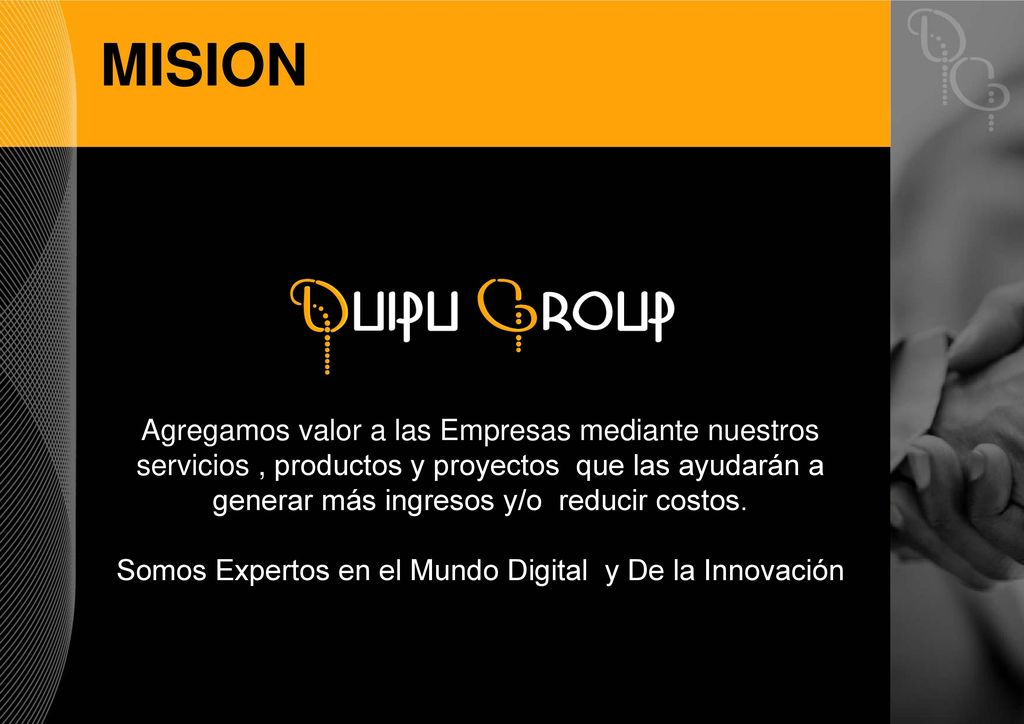 MISION

QUIPU GROUP

Agregamos valor a las Empresas mediante nuestros servicios , productos y proyectos que las ayudarán a generar más ingresos y/o reducir costos.

Somos Expertos en el Mundo Digital y De la Innovación